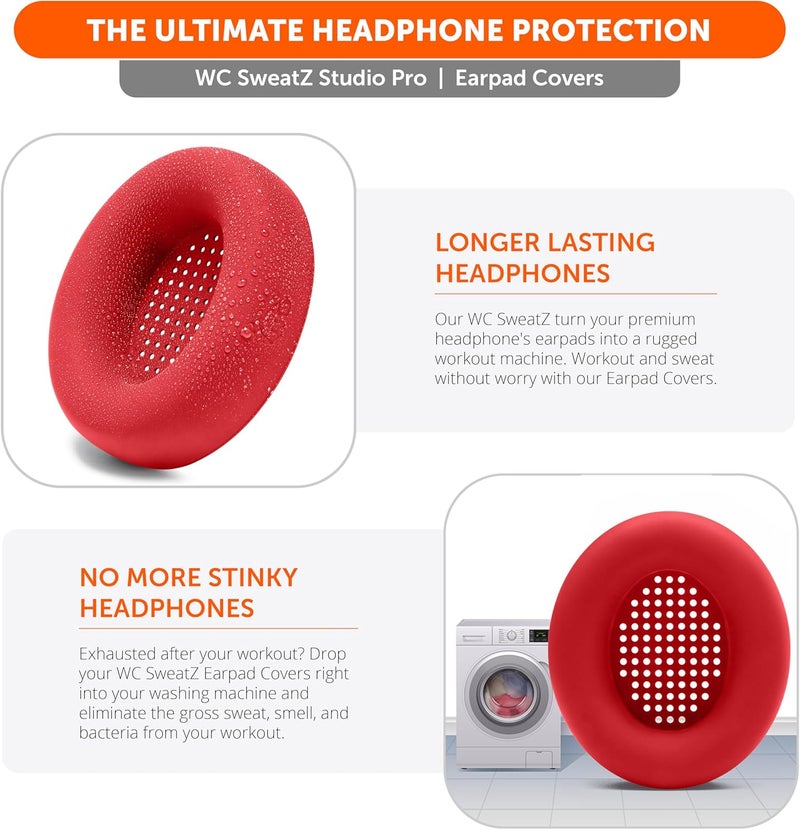 THE ULTIMATE HEADPHONE PROTECTION

WC SweatZ Studio Pro | Earpad Covers

LONGER LASTING HEADPHONES

Our WC SweatZ turn your premium headphone's earpads into a rugged workout machine. Workout and sweat without worry with our Earpad Covers.

NO MORE STINKY HEADPHONES

Exhausted after your workout? Drop your WC SweatZ Earpad Covers right into your washing machine and eliminate the gross sweat, smell, and bacteria from your workout.